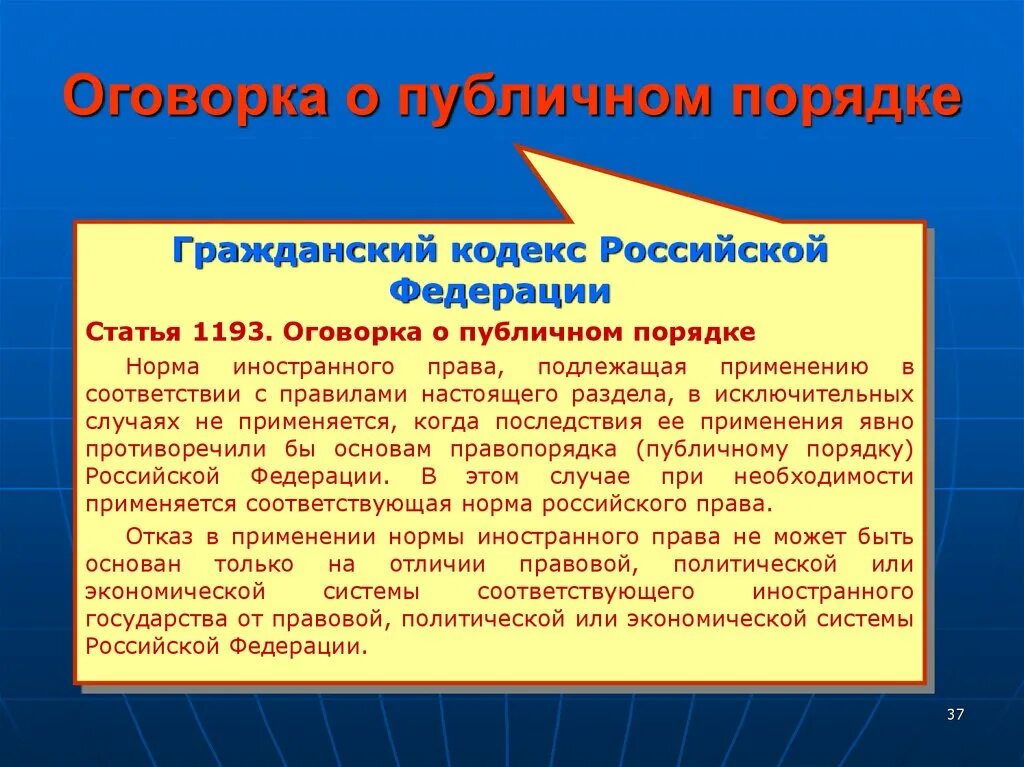 Оговорка о публичном порядке

Гражданский кодекс Российской Федерации

Статья 1193. Оговорка о публичном порядке

Норма иностранного права, подлежащая применению в соответствии с правилами настоящего раздела, в исключительных случаях не применяется, когда последствия ее применения явно противоречили бы основам правопорядка (публичному порядку) Российской Федерации. В этом случае при необходимости применяется соответствующая норма российского права.

Отказ в применении нормы иностранного права не может быть основан только на отличии правовой, политической или экономической системы соответствующего иностранного государства от правовой, политической или экономической системы Российской Федерации.

37